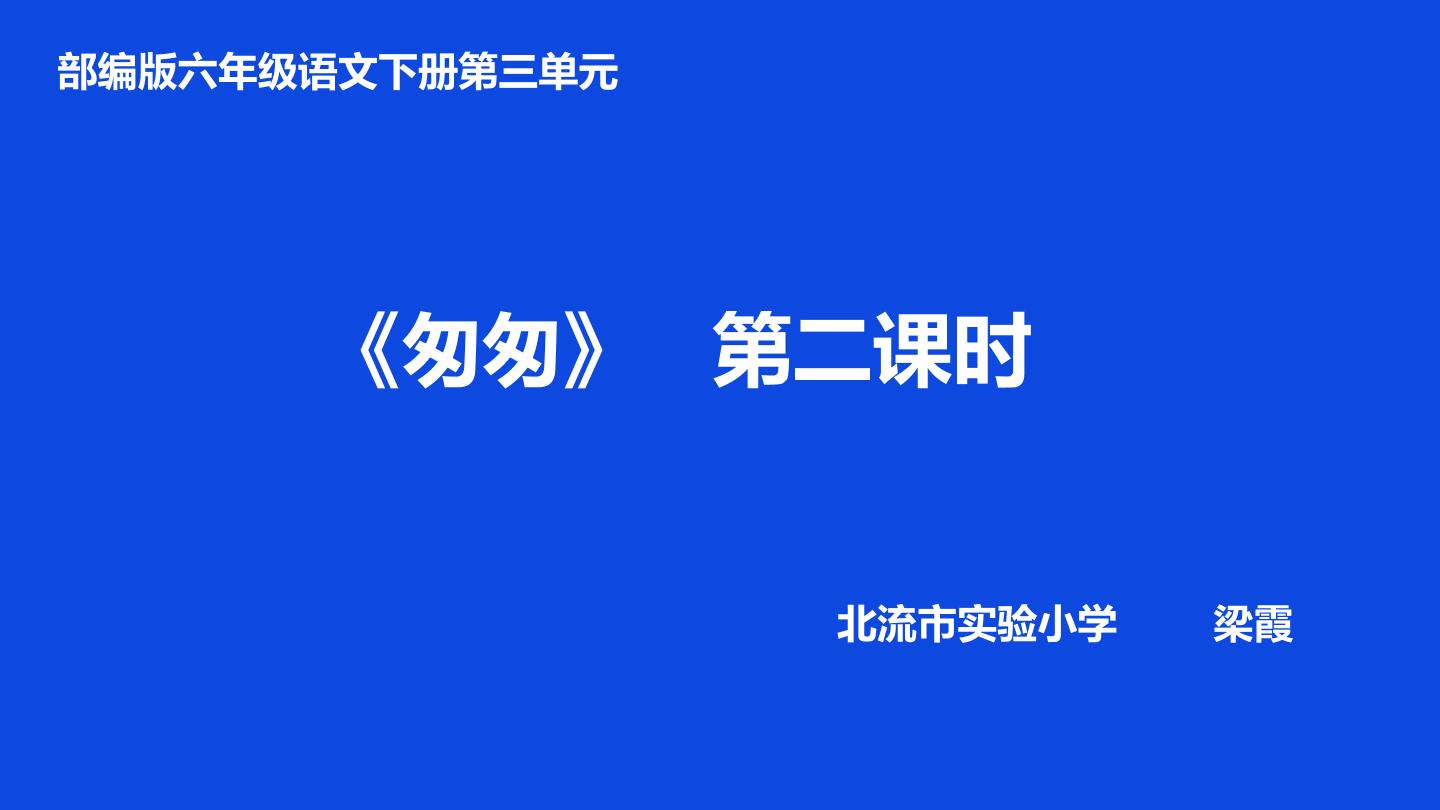 部编版六年级语文下册第三单元

《匆匆》　第二课时

北流市实验小学　　梁霞